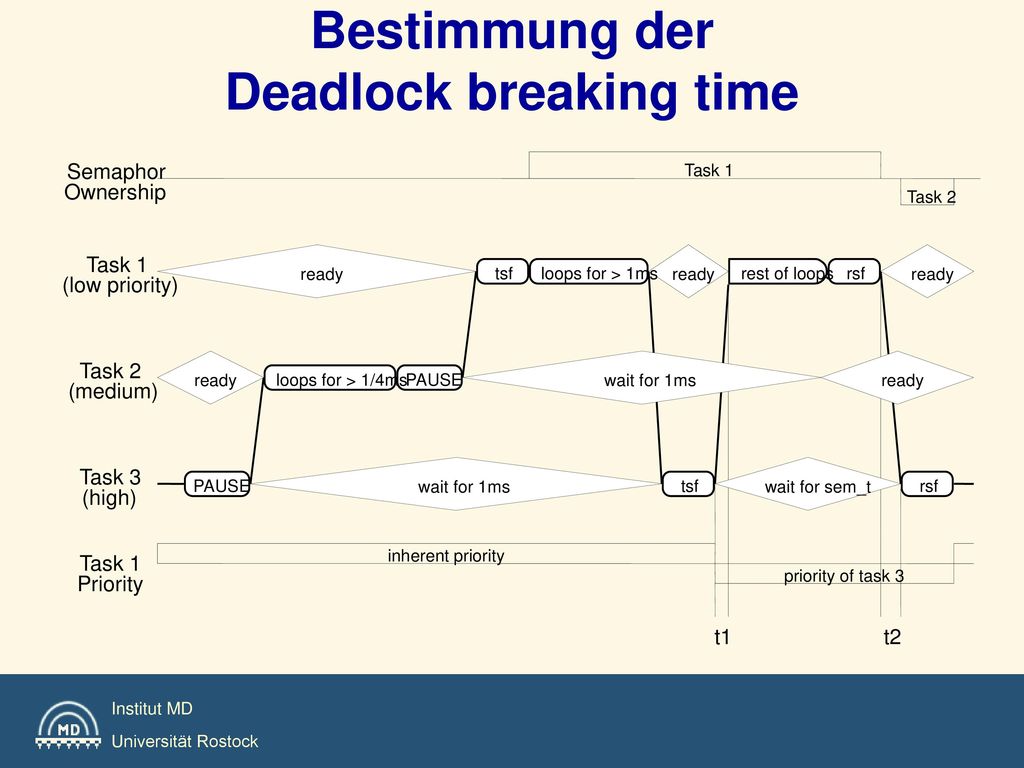 Bestimmung der
Deadlock breaking time

Semaphor Ownership

Task 1

Task 2

Task 1 (low priority)

ready

tsf

loops for > 1ms

ready

rest of loops

rsf

ready

Task 2 (medium)

ready

loops for > 1/4ms

PAUSE

wait for 1ms

ready

Task 3 (high)

PAUSE

wait for 1ms

tsf

wait for sem_t

rsf

Task 1 Priority

inherent priority

priority of task 3

t1

t2

MD

Institut MD

Universität Rostock